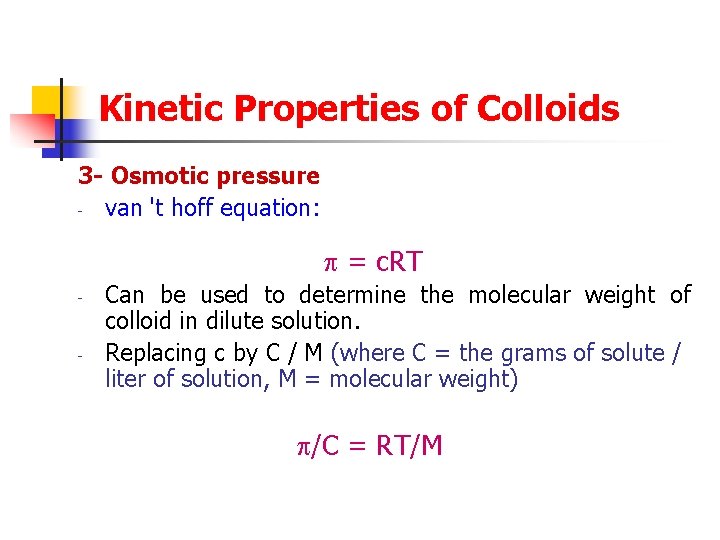 Kinetic Properties of Colloids

3- Osmotic pressure

- van 't hoff equation:

$\pi = cRT$

- Can be used to determine the molecular weight of colloid in dilute solution.
- Replacing c by C / M (where C = the grams of solute / liter of solution, M = molecular weight)

$\pi/C = RT/M$